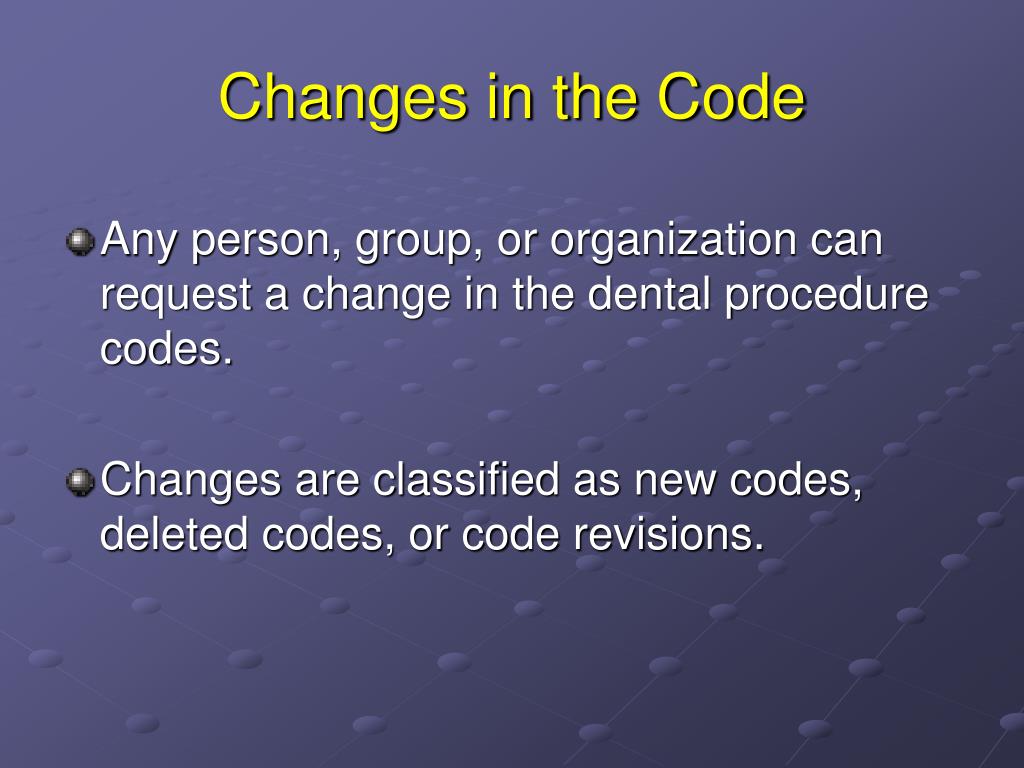 Changes in the Code

Any person, group, or organization can request a change in the dental procedure codes.

Changes are classified as new codes, deleted codes, or code revisions.